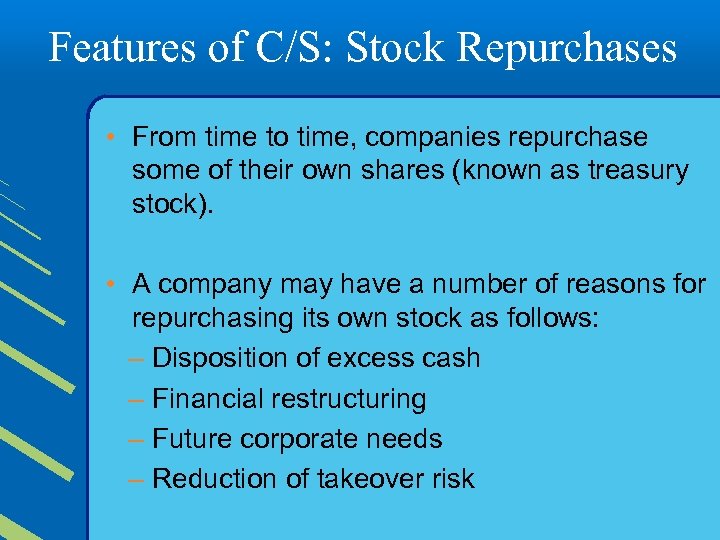 Features of C/S: Stock Repurchases

• From time to time, companies repurchase some of their own shares (known as treasury stock).

• A company may have a number of reasons for repurchasing its own stock as follows:
– Disposition of excess cash
– Financial restructuring
– Future corporate needs
– Reduction of takeover risk